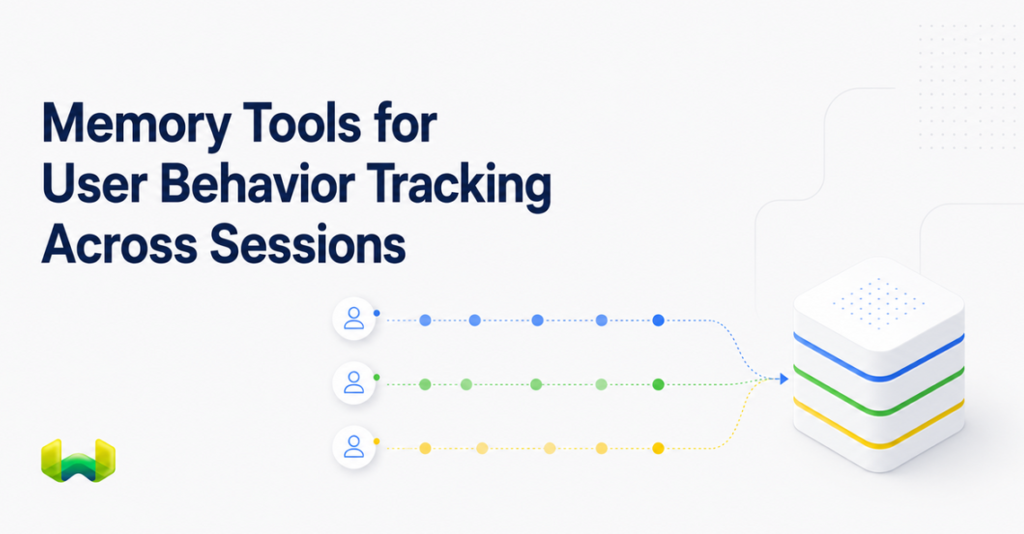 Memory Tools for User Behavior Tracking Across Sessions